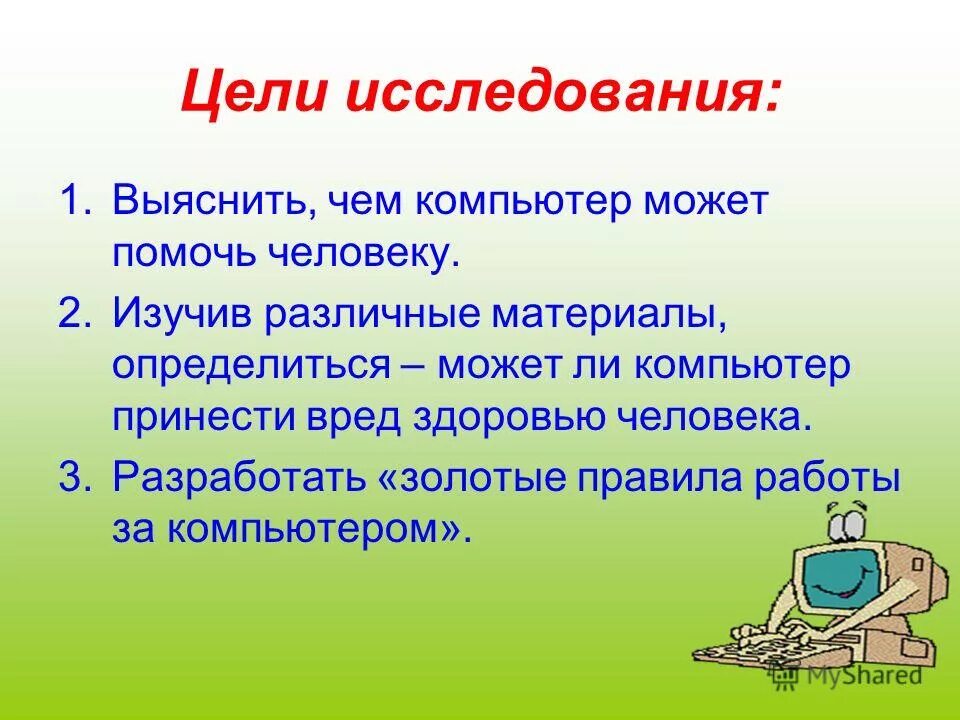 Цели исследования:

1. Выяснить, чем компьютер может помочь человеку.

2. Изучив различные материалы, определиться – может ли компьютер принести вред здоровью человека.

3. Разработать «золотые правила работы за компьютером».

MyShared